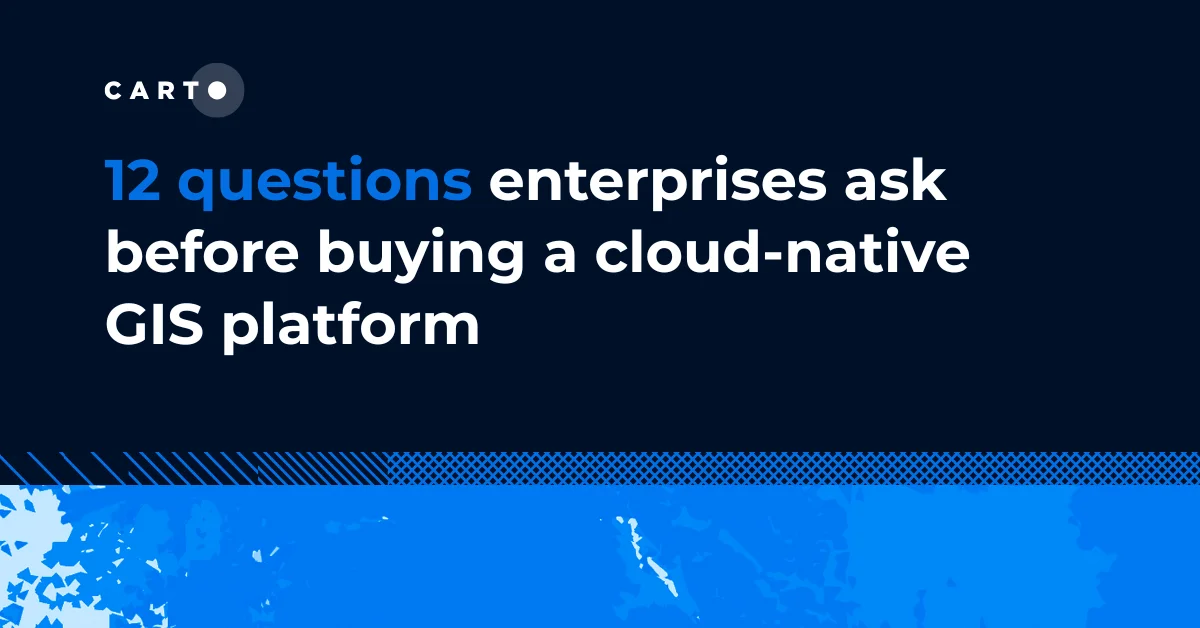 CARTO

12 questions enterprises ask before buying a cloud-native GIS platform